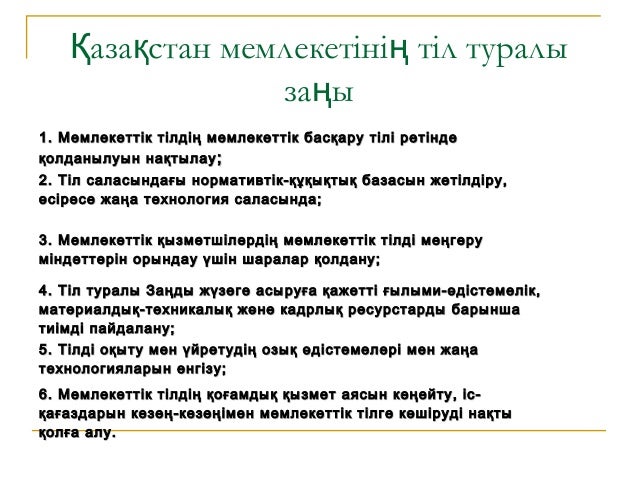 Қазақстан мемлекетінің тіл туралы заңы

1. Мемлекеттік тілдің мемлекеттік басқару тілі ретінде қолданылуын нақтылау;

2. Тіл саласындағы нормативтік-құқықтық базасын жетілдіру, әсіресе жаңа технология саласында;

3. Мемлекеттік қызметшілердің мемлекеттік тілді меңгеру міндеттерін орындау үшін шаралар қолдану;

4. Тіл туралы Заңды жүзеге асыруға қажетті ғылыми-әдістемелік, материалдық-техникалық және кадрлық ресурстарды барынша тиімді пайдалану;

5. Тілді оқыту мен үйретудің озық әдістемелері мен жаңа технологияларын енгізу;

6. Мемлекеттік тілдің қоғамдық қызмет аясын кеңейту, іс-қағаздарын кезең-кезеңімен мемлекеттік тілге көшіруді нақты қолға алу.